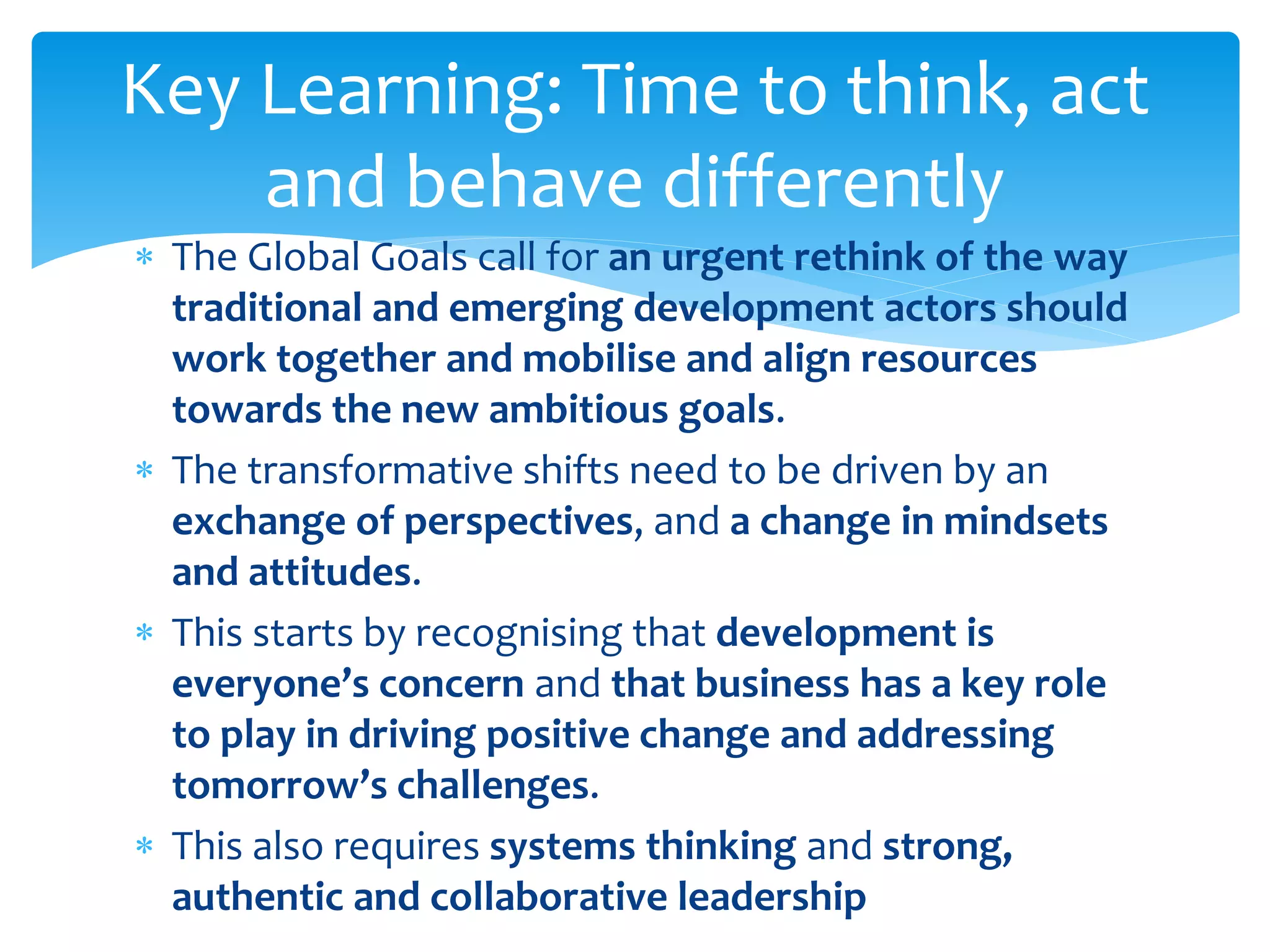 Key Learning: Time to think, act and behave differently

* The Global Goals call for an urgent rethink of the way traditional and emerging development actors should work together and mobilise and align resources towards the new ambitious goals.

* The transformative shifts need to be driven by an exchange of perspectives, and a change in mindsets and attitudes.

* This starts by recognising that development is everyone's concern and that business has a key role to play in driving positive change and addressing tomorrow's challenges.

* This also requires systems thinking and strong, authentic and collaborative leadership